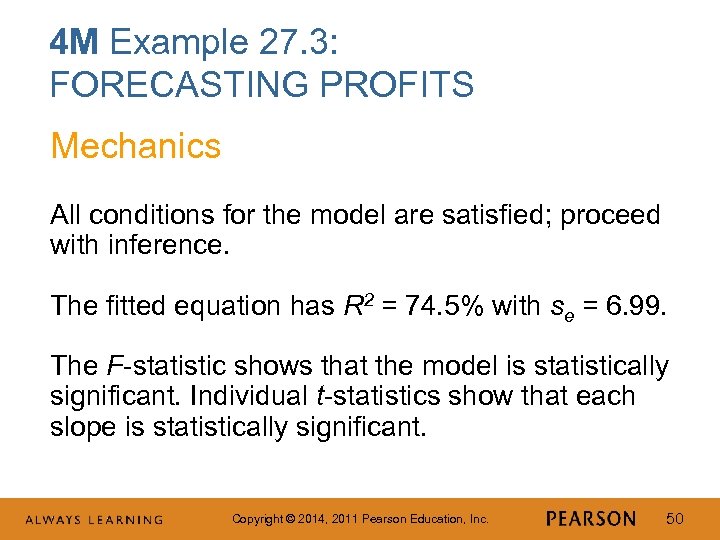 4M Example 27.3:
FORECASTING PROFITS

Mechanics

All conditions for the model are satisfied; proceed with inference.

The fitted equation has $R^2$ = 74.5% with $s_e$ = 6.99.

The $F$-statistic shows that the model is statistically significant. Individual $t$-statistics show that each slope is statistically significant.

ALWAYS LEARNING

Copyright © 2014, 2011 Pearson Education, Inc.

PEARSON

50